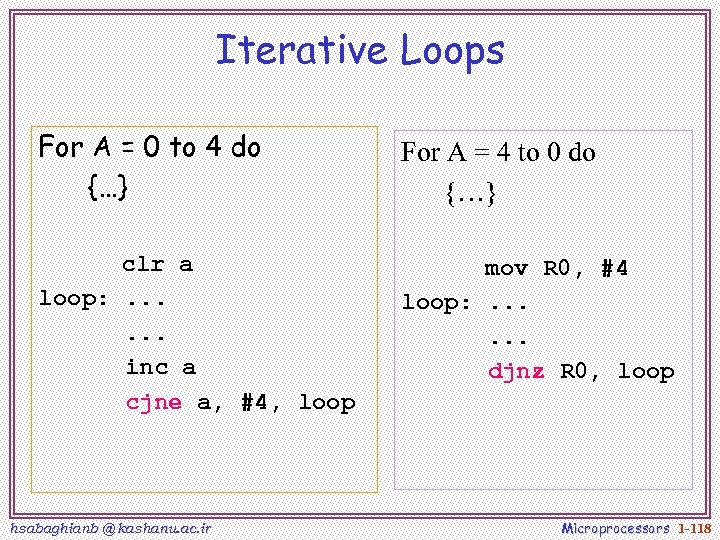 Iterative Loops

For A = 0 to 4 do
{…}

clr a
loop: ...
...
inc a
cjne a, #4, loop

For A = 4 to 0 do
{…}

mov R0, #4
loop: ...
...
djnz R0, loop

hsabaghianb @ kashanu.ac.ir

Microprocessors 1-118